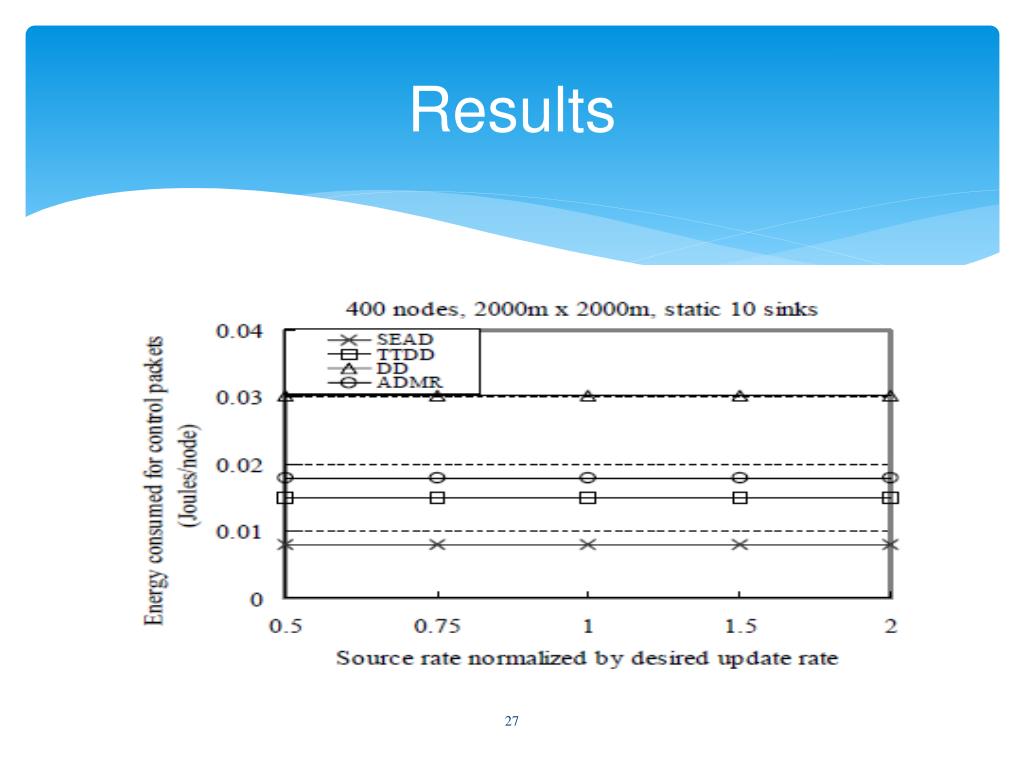 Results

400 nodes, 2000m x 2000m, static 10 sinks

SEAD
TTDD
DD
ADMR

Energy consumed for control packets (Joules/node)

0.04
0.03
0.02
0.01
0

0.5
0.75
1
1.5
2

Source rate normalized by desired update rate

27